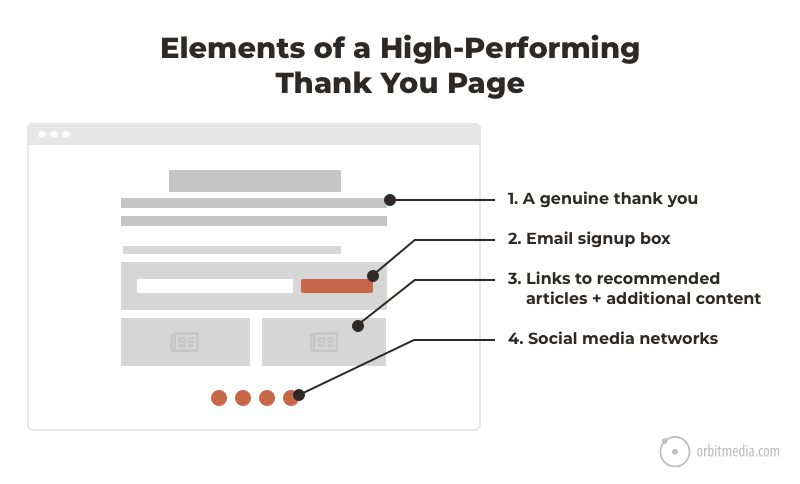 Elements of a High-Performing Thank You Page

1. A genuine thank you

2. Email signup box

3. Links to recommended articles + additional content

4. Social media networks

orbitmedia.com